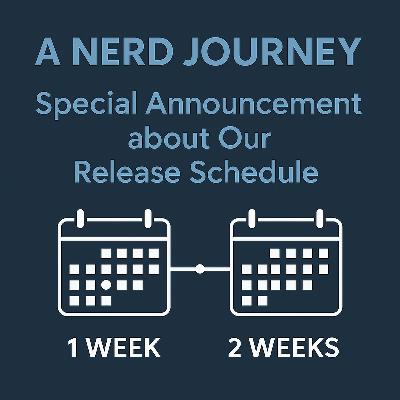 A NERD JOURNEY

Special Announcement about Our Release Schedule

1 WEEK

2 WEEKS